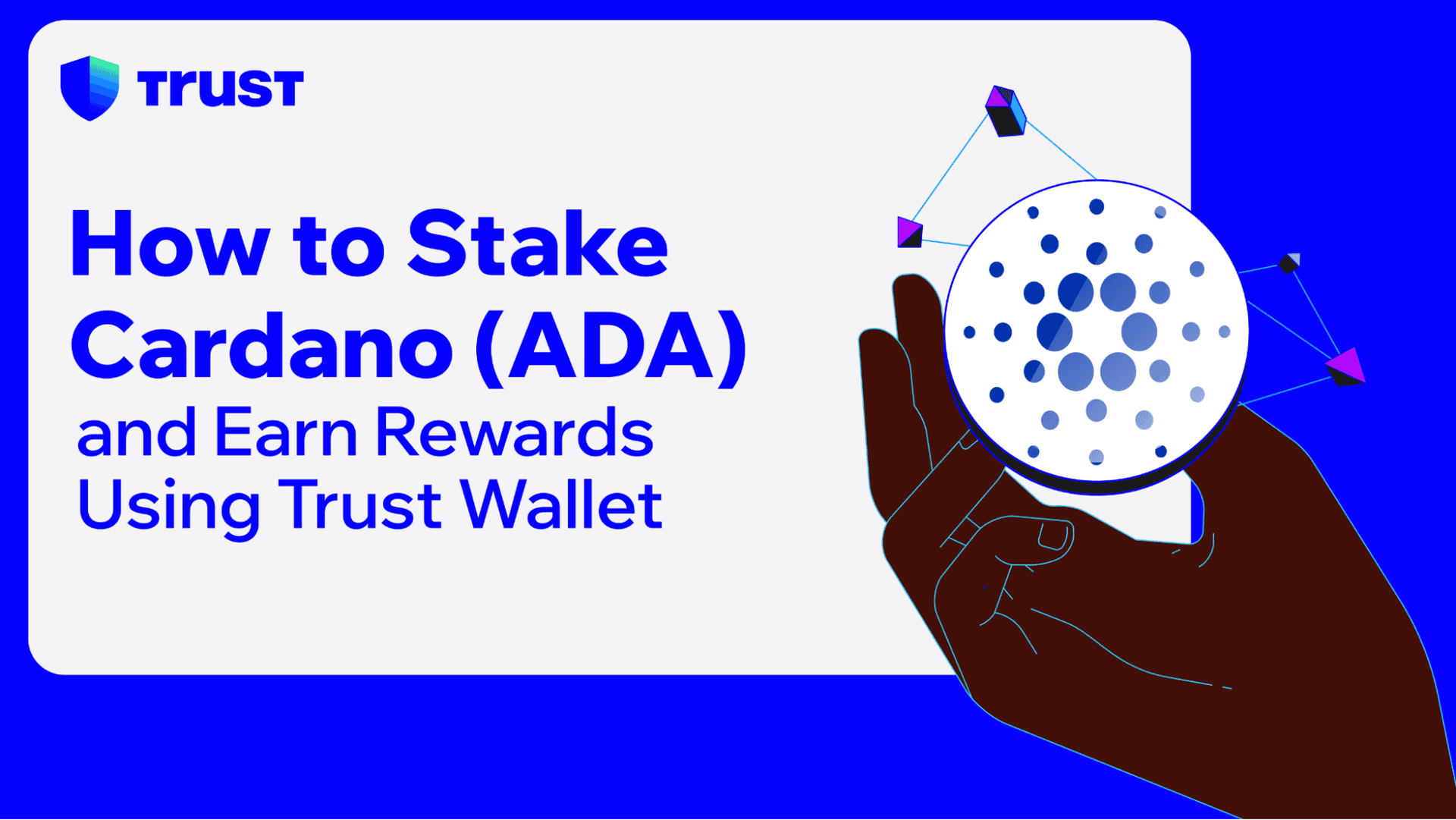 TRUST

How to Stake Cardano (ADA) and Earn Rewards Using Trust Wallet